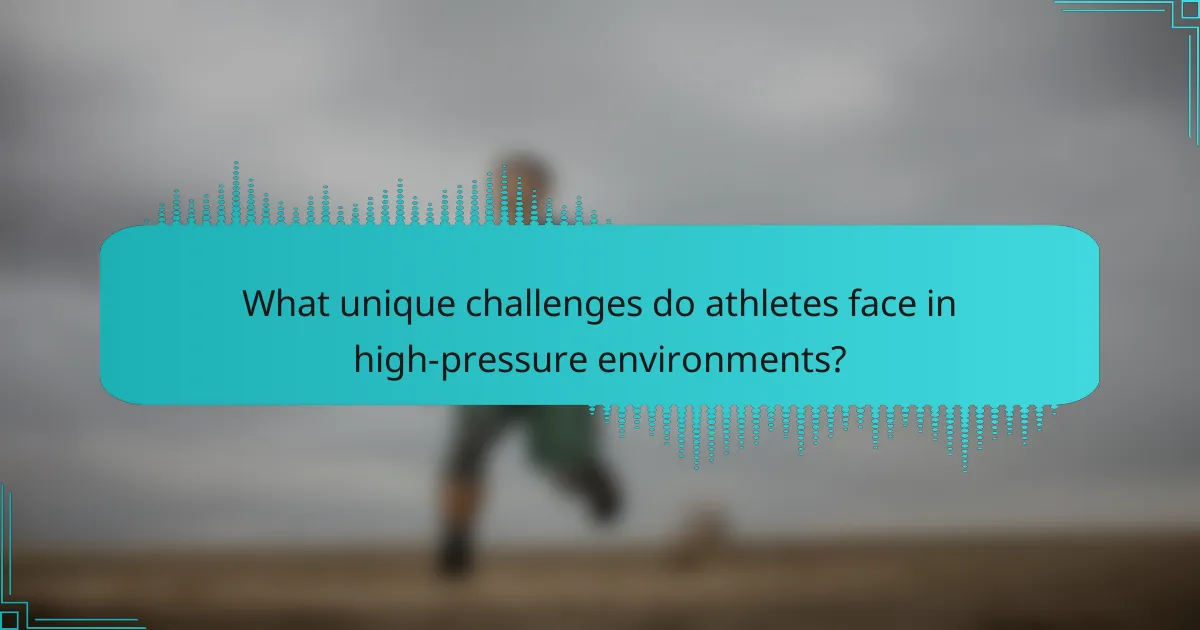 What unique challenges do athletes face in high-pressure environments?